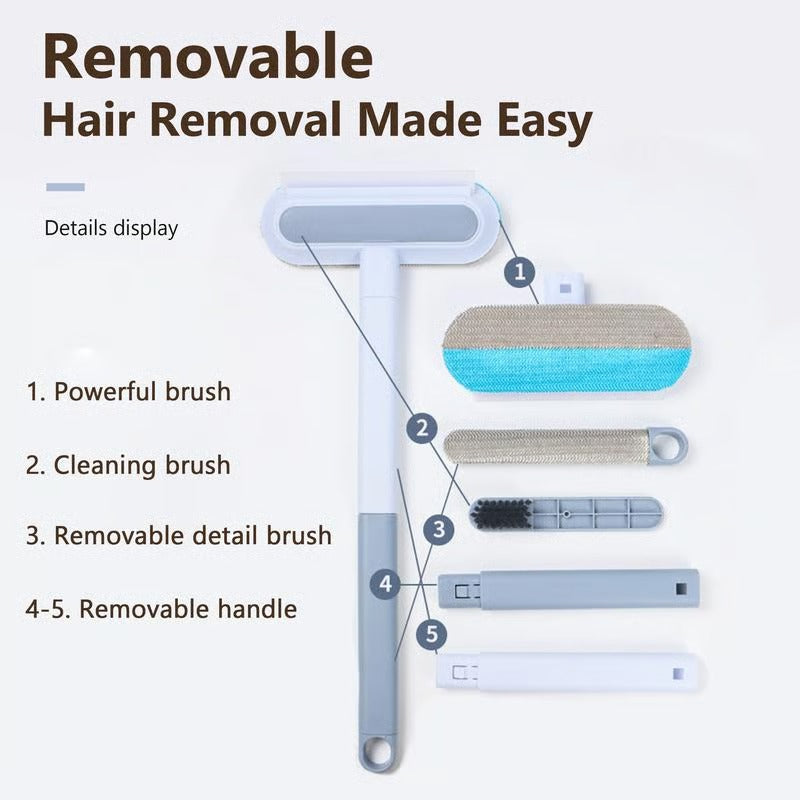 Removable
Hair Removal Made Easy

Details display

1. Powerful brush

2. Cleaning brush

3. Removable detail brush

4-5. Removable handle

1

2

3

4

5